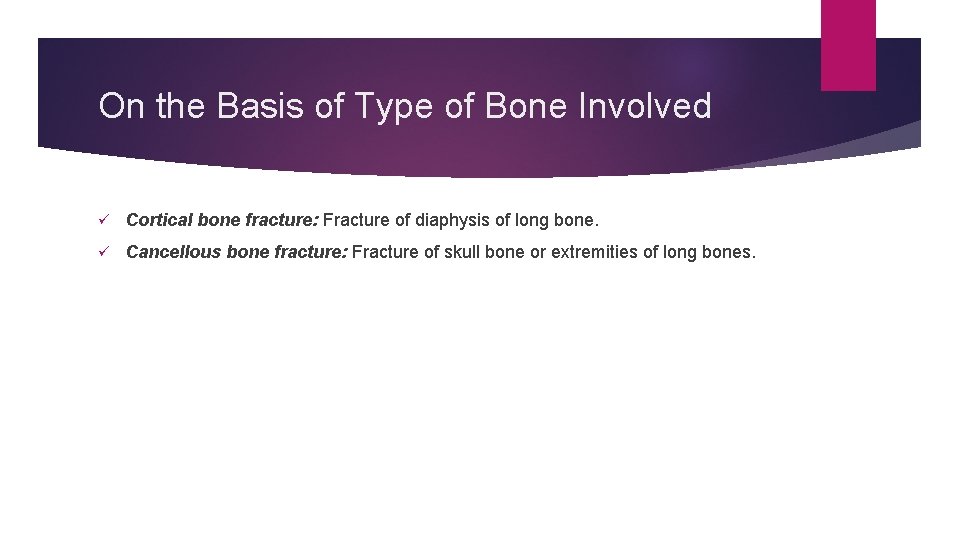 On the Basis of Type of Bone Involved

✓ Cortical bone fracture: Fracture of diaphysis of long bone.

✓ Cancellous bone fracture: Fracture of skull bone or extremities of long bones.